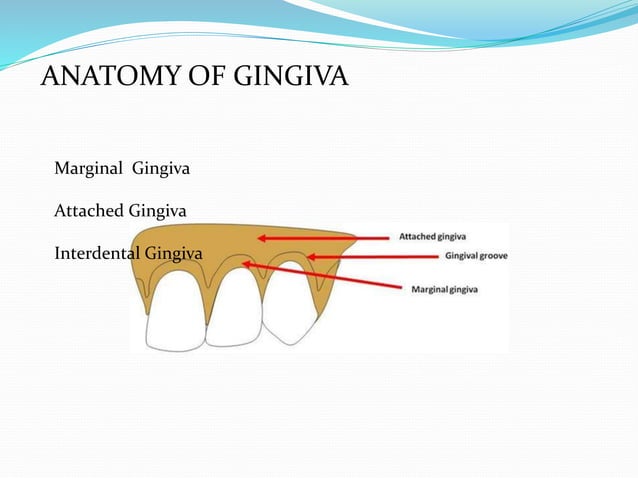 ANATOMY OF GINGIVA

Marginal Gingiva

Attached Gingiva

Interdental Gingiva

Attached gingiva

Gingival groove

Marginal gingiva